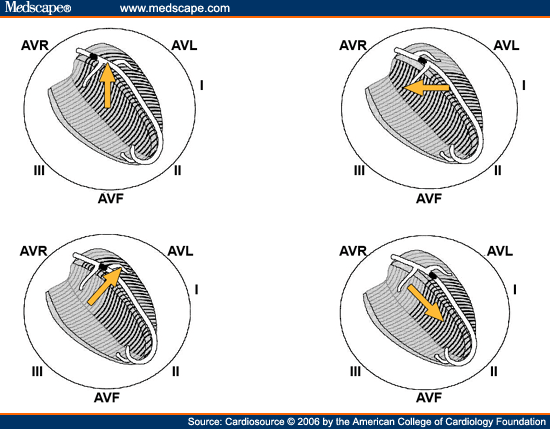 Medscape® www.medscape.com

AVR AVL I III II AVF

AVR AVL I III II AVF

AVR AVL I III II AVF

AVR AVL I III II AVF

Source: Cardiosource © 2006 by the American College of Cardiology Foundation